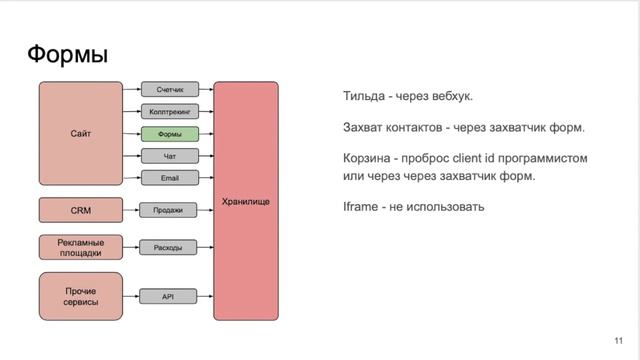 Формы

Сайт

Счетчик

Коллтрекинг

Формы

Чат

Email

CRM

Продажи

Рекламные площадки

Расходы

Прочие сервисы

API

Хранилище

Тильда - через вебхук.

Захват контактов - через захватчик форм.

Корзина - проброс client id программистом или через через захватчик форм.

Iframe - не использовать

11